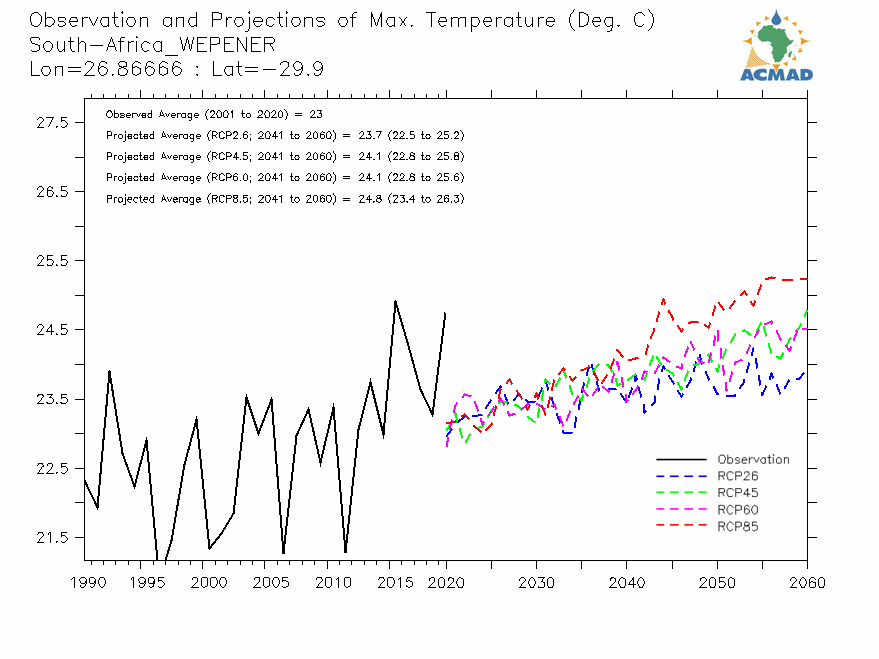 Observation and Projections of Max. Temperature (Deg. C)
South-Africa_WEPENER
Lon=26.86666 : Lat=-29.9

ACMAD

Observed Average (2001 to 2020) = 23
Projected Average (RCP2.6; 2041 to 2060) = 23.7 (22.5 to 25.2)
Projected Average (RCP4.5; 2041 to 2060) = 24.1 (22.8 to 25.8)
Projected Average (RCP6.0; 2041 to 2060) = 24.1 (22.8 to 25.6)
Projected Average (RCP8.5; 2041 to 2060) = 24.8 (23.4 to 26.3)

27.5
26.5
25.5
24.5
23.5
22.5
21.5

Observation
RCP26
RCP45
RCP60
RCP85

1990 1995 2000 2005 2010 2015 2020 2030 2040 2050 2060